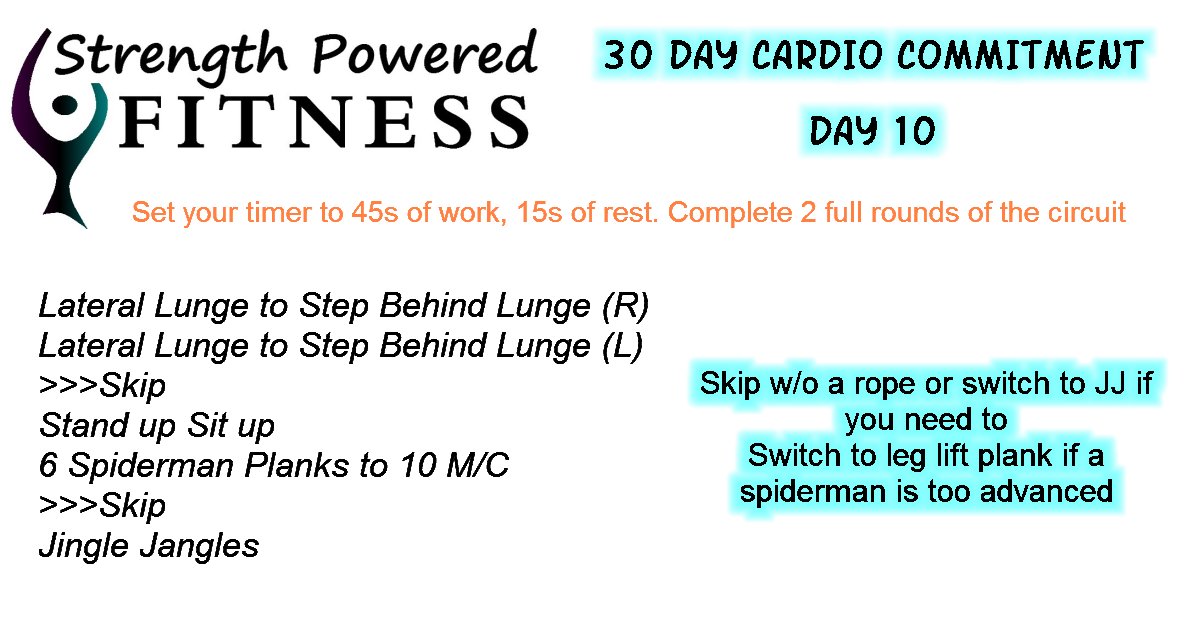 Strength Powered
FITNESS

30 DAY CARDIO COMMITMENT

DAY 10

Set your timer to 45s of work, 15s of rest. Complete 2 full rounds of the circuit

Lateral Lunge to Step Behind Lunge (R)
Lateral Lunge to Step Behind Lunge (L)
>>>Skip
Stand up Sit up
6 Spiderman Planks to 10 M/C
>>>Skip
Jingle Jangles

Skip w/o a rope or switch to JJ if you need to
Switch to leg lift plank if a spiderman is too advanced